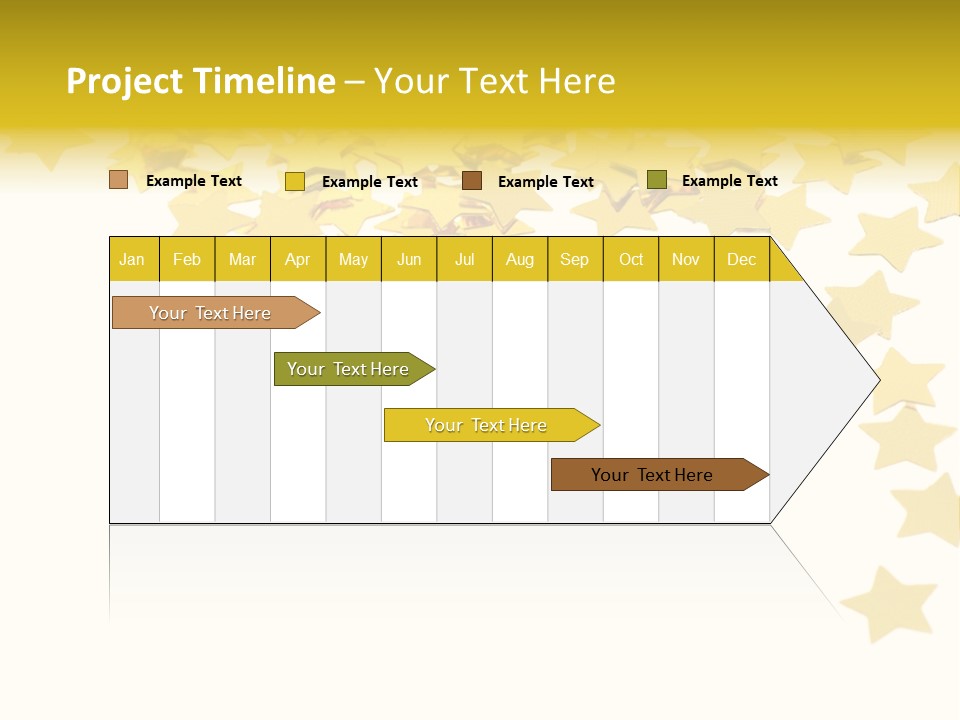 Project Timeline – Your Text Here

Example Text
Example Text
Example Text
Example Text

| Jan | Feb | Mar | Apr | May | Jun | Jul | Aug | Sep | Oct | Nov | Dec |
|---|---|---|---|---|---|---|---|---|---|---|---|

Your Text Here

Your Text Here

Your Text Here

Your Text Here